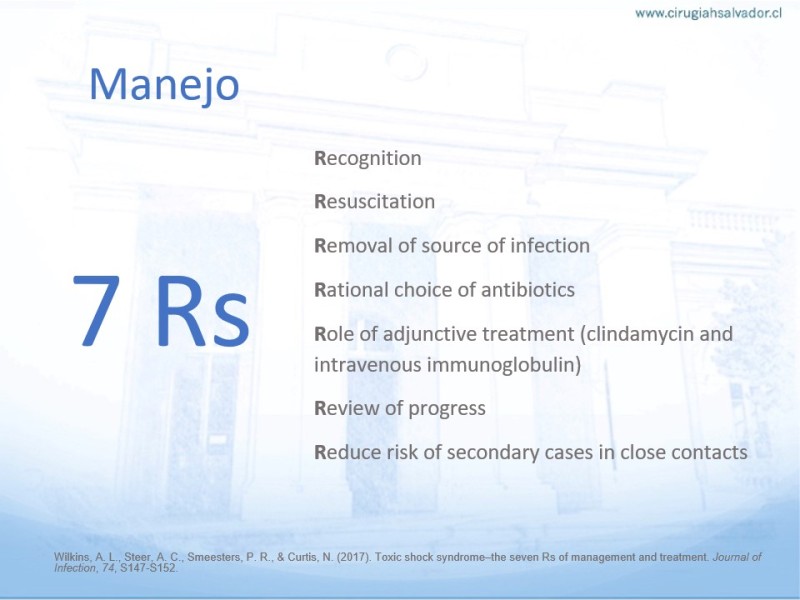 www.cirugiahsalvador.cl

Manejo

7 Rs

Recognition

Resuscitation

Removal of source of infection

Rational choice of antibiotics

Role of adjunctive treatment (clindamycin and intravenous immunoglobulin)

Review of progress

Reduce risk of secondary cases in close contacts

Wilkins, A. L., Steer, A. C., Smeesters, P. R., & Curtis, N. (2017). Toxic shock syndrome–the seven Rs of management and treatment. Journal of Infection, 74, S147-S152.